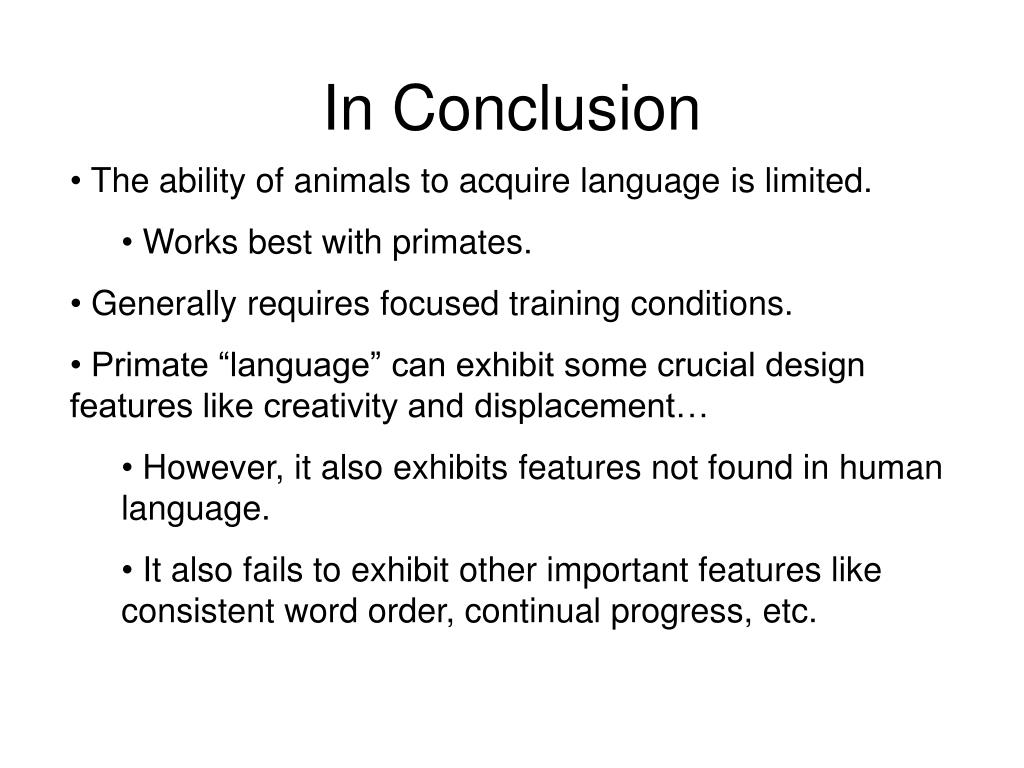 In Conclusion

• The ability of animals to acquire language is limited.

• Works best with primates.

• Generally requires focused training conditions.

• Primate “language” can exhibit some crucial design features like creativity and displacement…

• However, it also exhibits features not found in human language.

• It also fails to exhibit other important features like consistent word order, continual progress, etc.